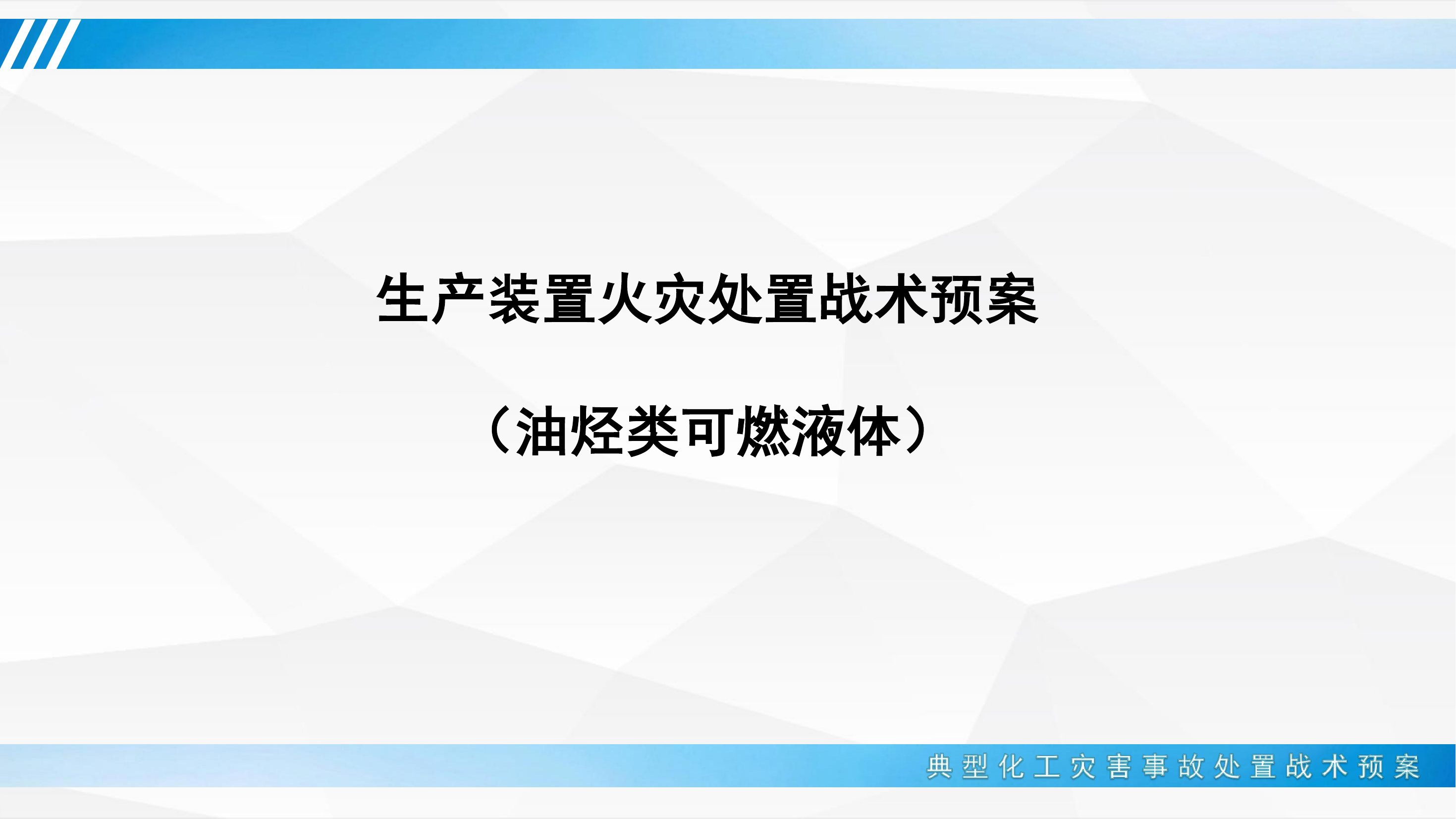 生产装置火灾处置战术预案

（油烃类可燃液体）

典型化工灾害事故处置战术预案